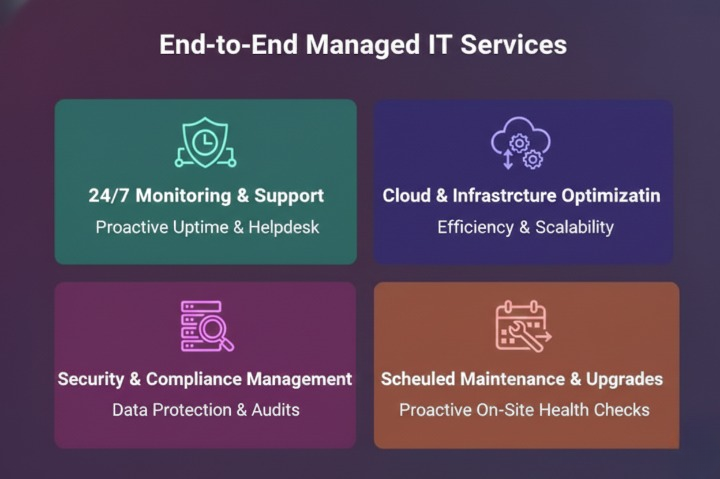 End-to-End Managed IT Services

24/7 Monitoring & Support
Proactive Uptime & Helpdesk

Cloud & Infrastrcture Optimizatin
Efficiency & Scalability

Security & Compliance Management
Data Protection & Audits

Scheuled Maintenance & Upgrades
Proactive On-Site Health Checks